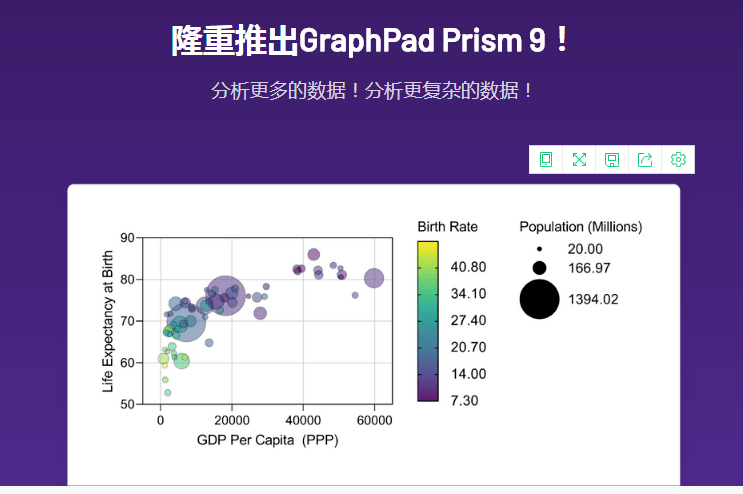 隆重推出GraphPad Prism 9！

分析更多的数据！分析更复杂的数据！

Life Expectancy at Birth

90
80
70
60
50

0 20000 40000 60000

GDP Per Capita (PPP)

Birth Rate

40.80
34.10
27.40
20.70
14.00
7.30

Population (Millions)

20.00
166.97
1394.02